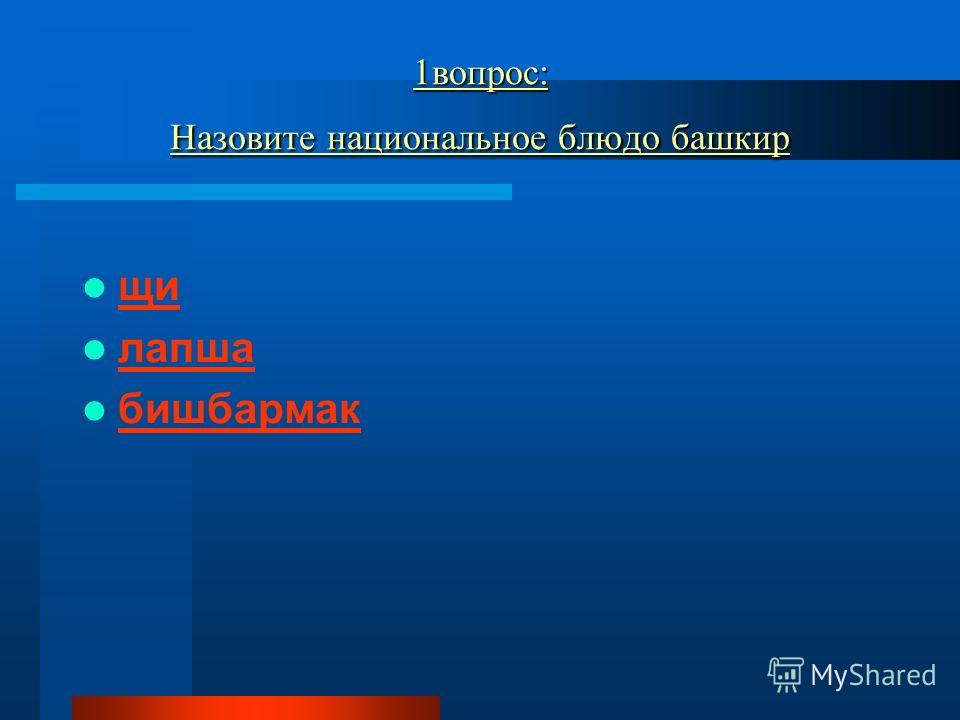 1вопрос:

Назовите национальное блюдо башкир

- щи
- лапша
- бишбармак

MyShared